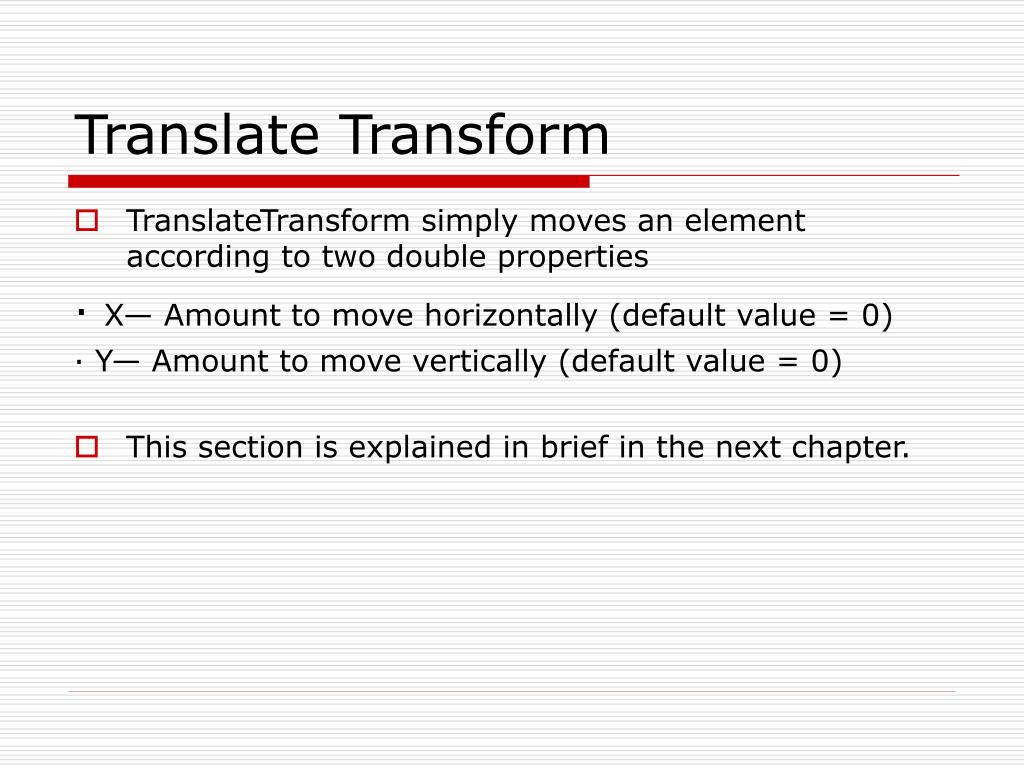 Translate Transform

TranslateTransform simply moves an element according to two double properties

· X— Amount to move horizontally (default value = 0)

· Y— Amount to move vertically (default value = 0)

This section is explained in brief in the next chapter.